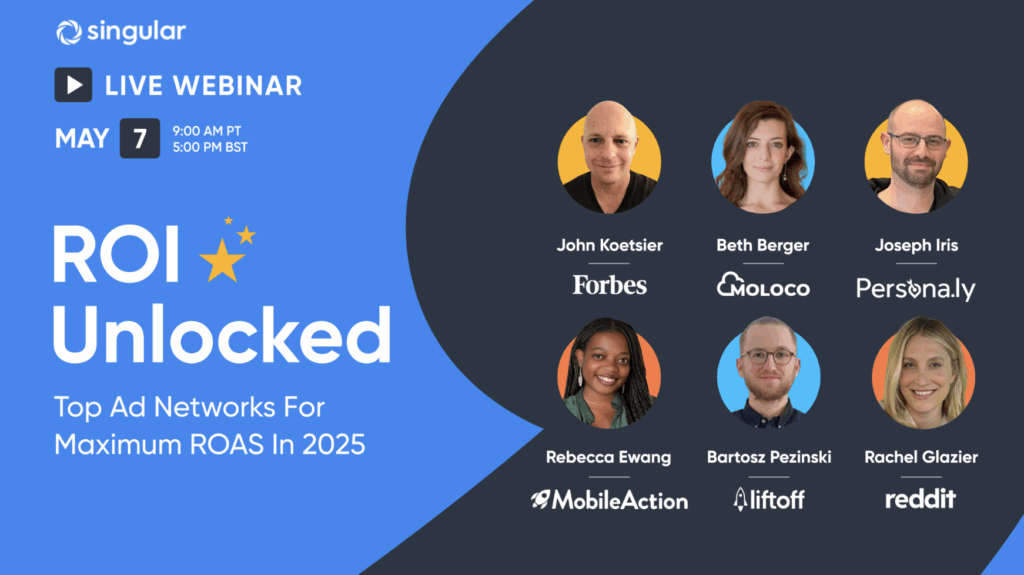 singular

LIVE WEBINAR

MAY 7 9:00 AM PT 5:00 PM BST

ROI Unlocked

Top Ad Networks For Maximum ROAS In 2025

John Koetsier
Forbes

Beth Berger
MOLOCO

Joseph Iris
Persona.ly

Rebecca Ewang
MobileAction

Bartosz Pezinski
liftoff

Rachel Glazier
reddit